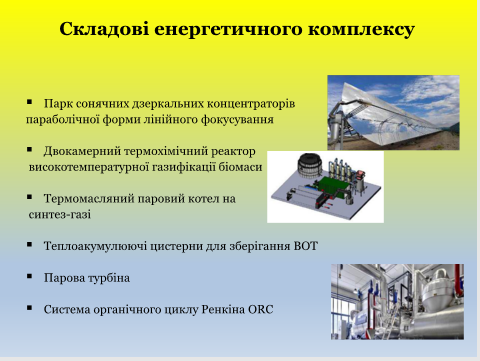 Складові енергетичного комплексу

▪ Парк сонячних дзеркальних концентраторів параболічної форми лінійного фокусування

▪ Двокамерний термохімічний реактор високотемпературної газифікації біомаси

▪ Термомасляний паровий котел на синтез-газі

▪ Теплоакумулюючі цистерни для зберігання ВОТ

▪ Парова турбіна

▪ Система органічного циклу Ренкіна ORC